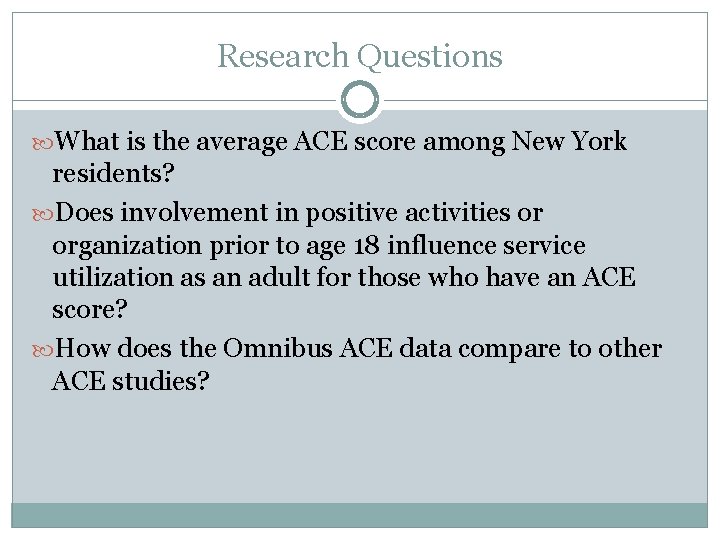 Research Questions

What is the average ACE score among New York residents?

Does involvement in positive activities or organization prior to age 18 influence service utilization as an adult for those who have an ACE score?

How does the Omnibus ACE data compare to other ACE studies?